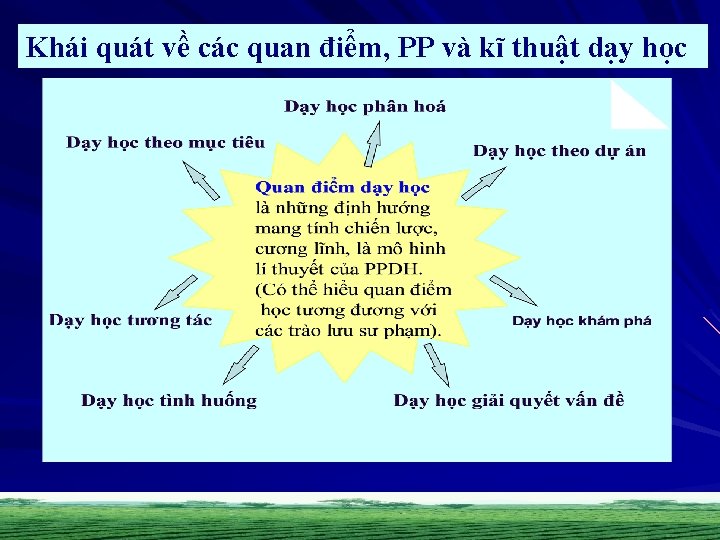 Khái quát về các quan điểm, PP và kĩ thuật dạy học

Dạy học phân hoá

Dạy học theo mục tiêu

Dạy học theo dự án

Quan điểm dạy học là những định hướng mang tính chiến lược, cương lĩnh, là mô hình lí thuyết của PPDH. (Có thể hiểu quan điểm học tương đương với các trào lưu sư phạm).

Dạy học tương tác

Dạy học khám phá

Dạy học tình huống

Dạy học giải quyết vấn đề